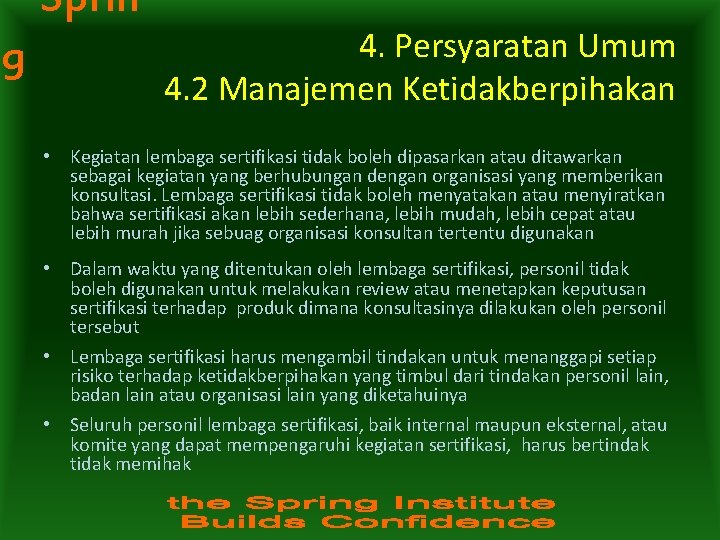 Sprin
g

4. Persyaratan Umum
4.2 Manajemen Ketidakberpihakan

• Kegiatan lembaga sertifikasi tidak boleh dipasarkan atau ditawarkan sebagai kegiatan yang berhubungan dengan organisasi yang memberikan konsultasi. Lembaga sertifikasi tidak boleh menyatakan atau menyiratkan bahwa sertifikasi akan lebih sederhana, lebih mudah, lebih cepat atau lebih murah jika sebuag organisasi konsultan tertentu digunakan

• Dalam waktu yang ditentukan oleh lembaga sertifikasi, personil tidak boleh digunakan untuk melakukan review atau menetapkan keputusan sertifikasi terhadap produk dimana konsultasinya dilakukan oleh personil tersebut

• Lembaga sertifikasi harus mengambil tindakan untuk menanggapi setiap risiko terhadap ketidakberpihakan yang timbul dari tindakan personil lain, badan lain atau organisasi lain yang diketahuinya

• Seluruh personil lembaga sertifikasi, baik internal maupun eksternal, atau komite yang dapat mempengaruhi kegiatan sertifikasi, harus bertindak tidak memihak

the Spring Institute
Builds Confidence